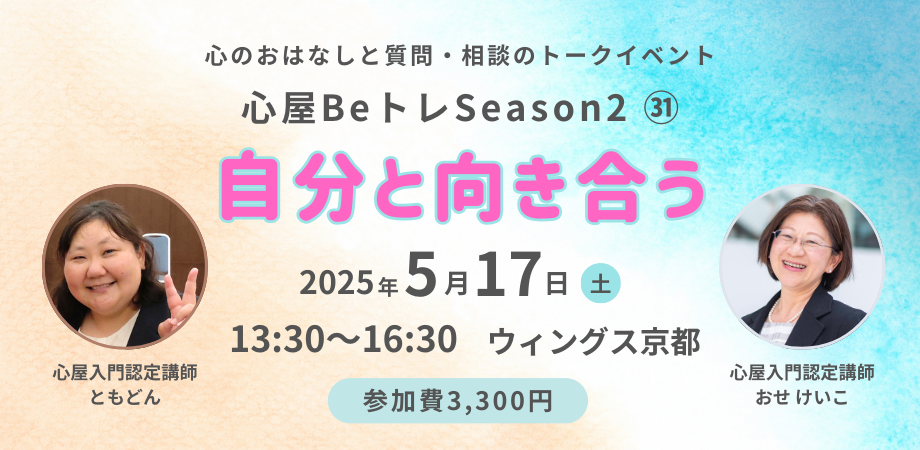 心のおはなしと質問・相談のトークイベント

心屋BeトレSeason2 ㉛

自分と向き合う

2025年5月17日 土

13:30〜16:30　ウィングス京都

参加費3,300円

心屋入門認定講師
ともどん

心屋入門認定講師
おせ けいこ